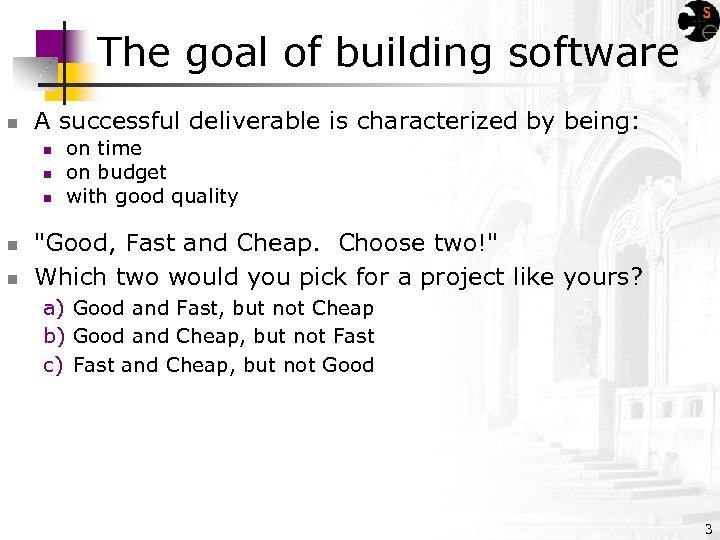 S

The goal of building software

- A successful deliverable is characterized by being:
  - on time
  - on budget
  - with good quality
- "Good, Fast and Cheap. Choose two!"
- Which two would you pick for a project like yours?
  a) Good and Fast, but not Cheap
  b) Good and Cheap, but not Fast
  c) Fast and Cheap, but not Good

3